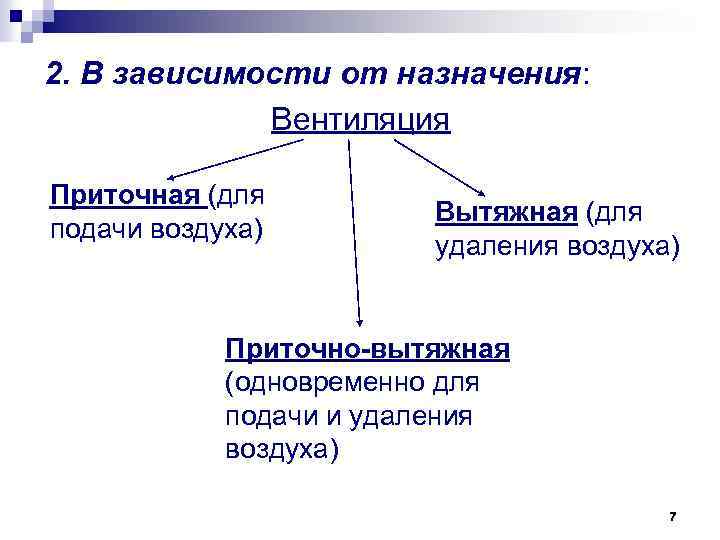 2. В зависимости от назначения:

Вентиляция

Приточная (для подачи воздуха)

Вытяжная (для удаления воздуха)

Приточно-вытяжная (одновременно для подачи и удаления воздуха)

7